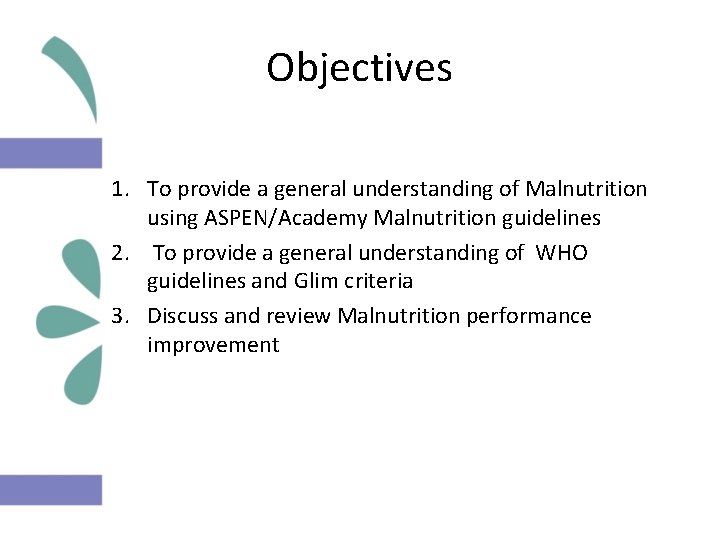 Objectives

1. To provide a general understanding of Malnutrition using ASPEN/Academy Malnutrition guidelines
2. To provide a general understanding of WHO guidelines and Glim criteria
3. Discuss and review Malnutrition performance improvement